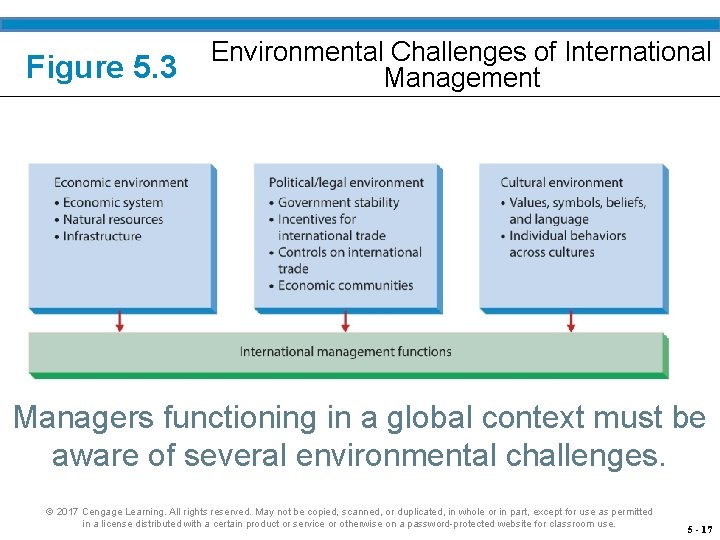 Figure 5.3

Environmental Challenges of International Management

Economic environment
• Economic system
• Natural resources
• Infrastructure

Political/legal environment
• Government stability
• Incentives for international trade
• Controls on international trade
• Economic communities

Cultural environment
• Values, symbols, beliefs, and language
• Individual behaviors across cultures

International management functions

Managers functioning in a global context must be aware of several environmental challenges.

© 2017 Cengage Learning. All rights reserved. May not be copied, scanned, or duplicated, in whole or in part, except for use as permitted in a license distributed with a certain product or service or otherwise on a password-protected website for classroom use.

5 - 17